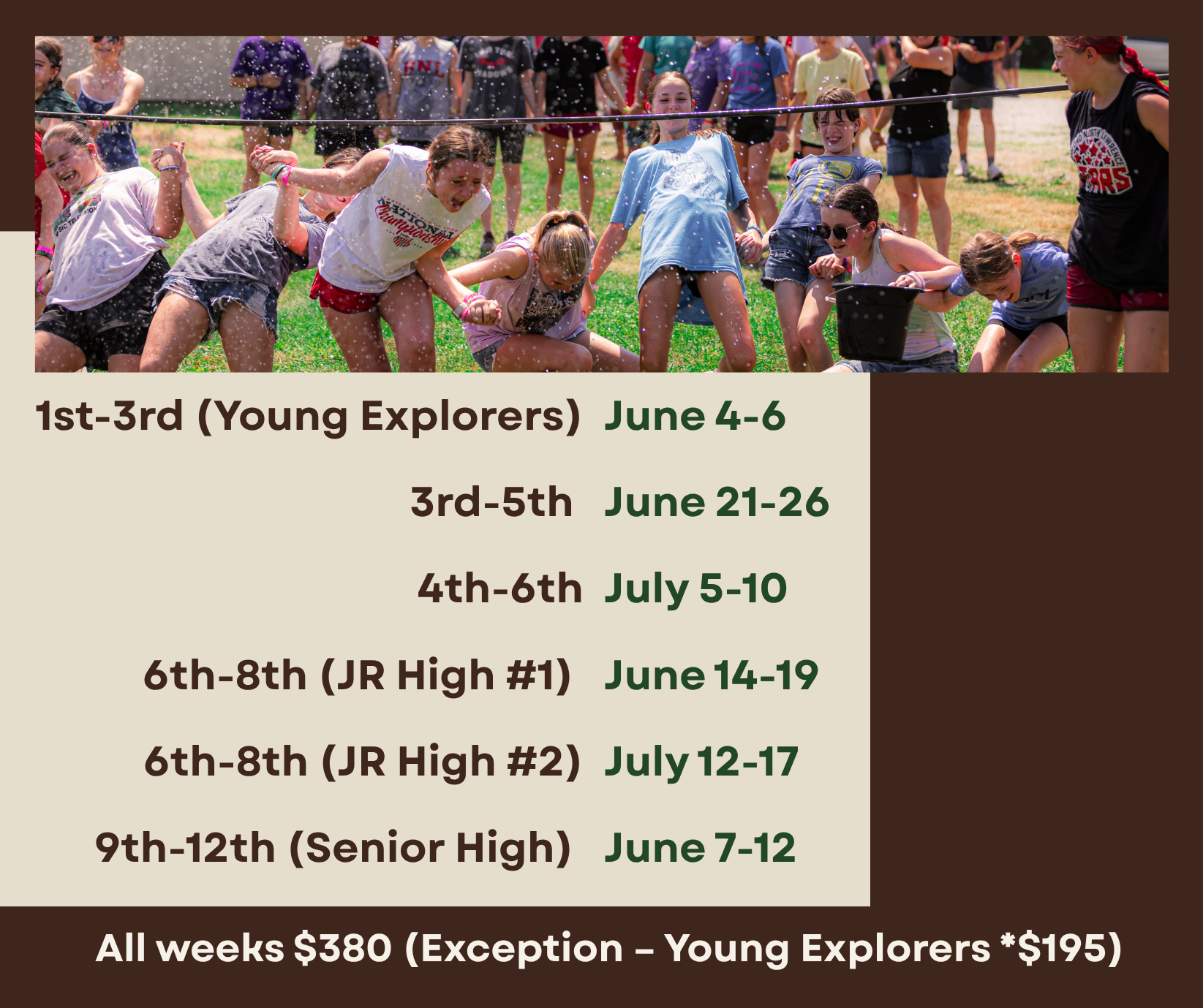 1st-3rd (Young Explorers) June 4-6

3rd-5th June 21-26

4th-6th July 5-10

6th-8th (JR High #1) June 14-19

6th-8th (JR High #2) July 12-17

9th-12th (Senior High) June 7-12

All weeks $380 (Exception – Young Explorers *$195)